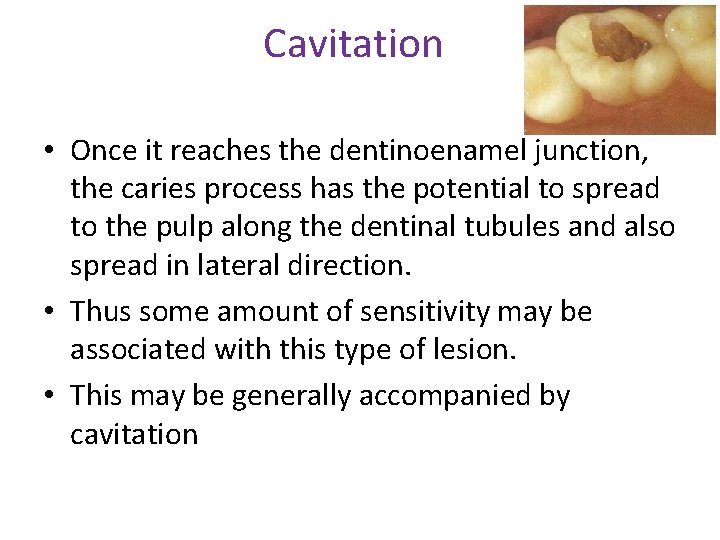 Cavitation

• Once it reaches the dentinoenamel junction, the caries process has the potential to spread to the pulp along the dentinal tubules and also spread in lateral direction.

• Thus some amount of sensitivity may be associated with this type of lesion.

• This may be generally accompanied by cavitation